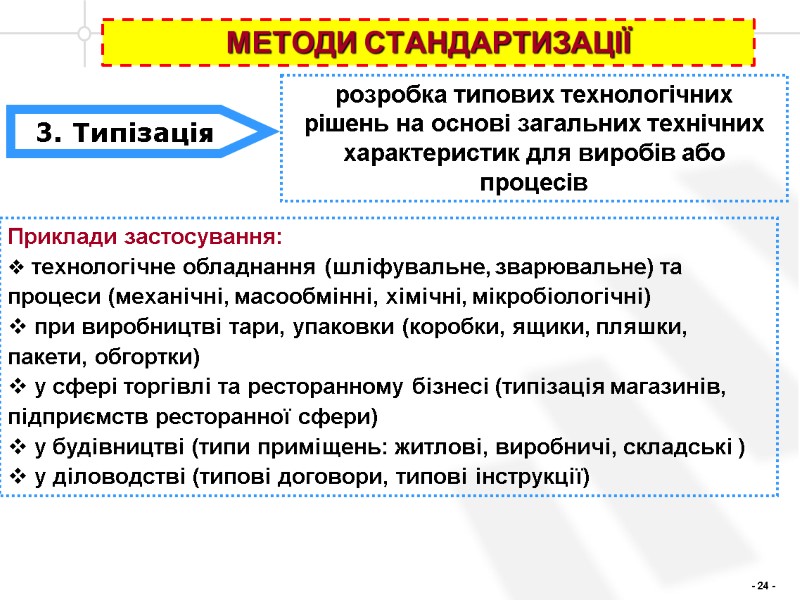 МЕТОДИ СТАНДАРТИЗАЦІЇ

3. Типізація

розробка типових технологічних рішень на основі загальних технічних характеристик для виробів або процесів

Приклади застосування:
❖ технологічне обладнання (шліфувальне, зварювальне) та процеси (механічні, масообмінні, хімічні, мікробіологічні)
❖ при виробництві тари, упаковки (коробки, ящики, пляшки, пакети, обгортки)
❖ у сфері торгівлі та ресторанному бізнесі (типізація магазинів, підприємств ресторанної сфери)
❖ у будівництві (типи приміщень: житлові, виробничі, складські )
❖ у діловодстві (типові договори, типові інструкції)

- 24 -